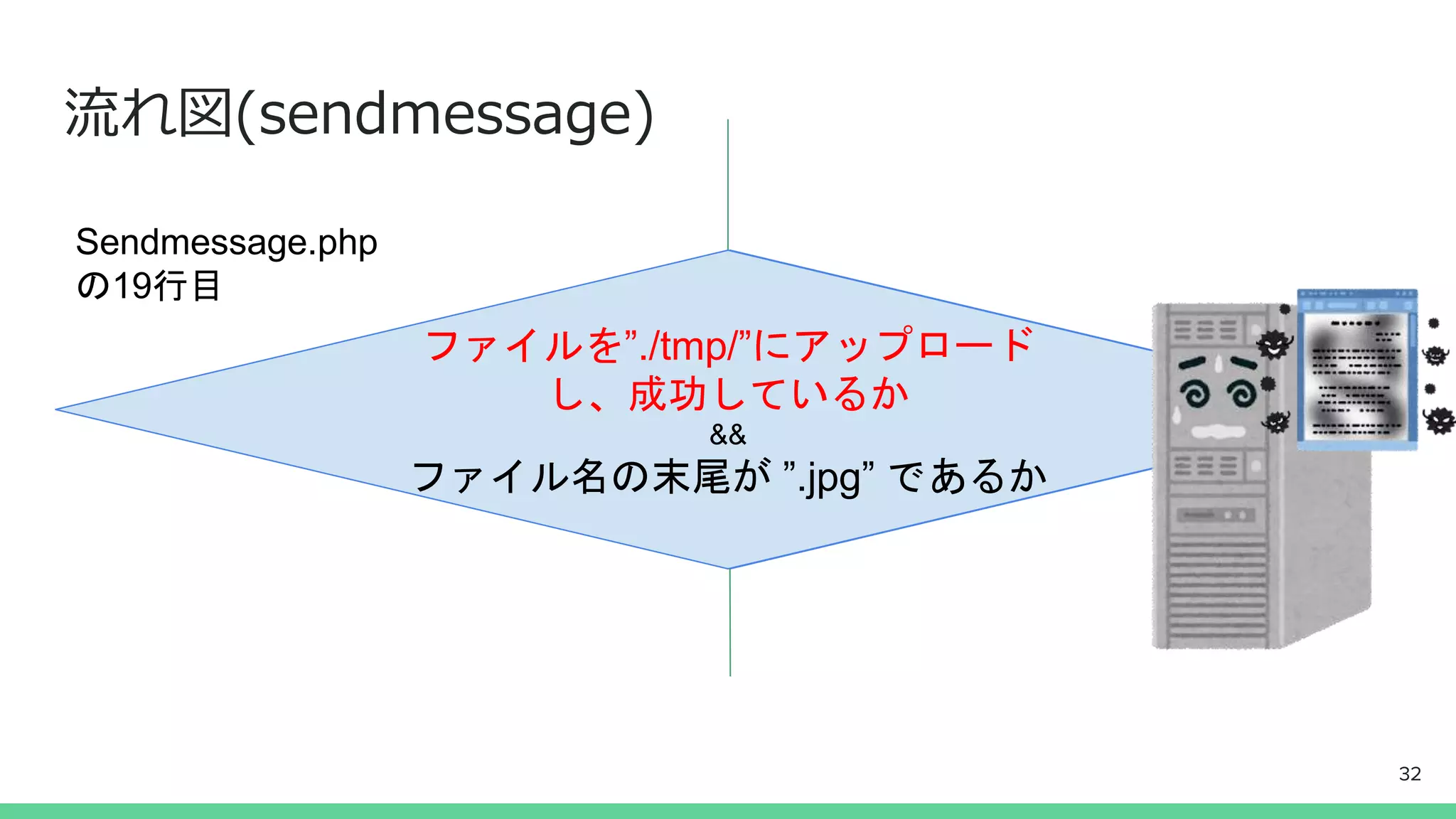 流れ図(sendmessage)

Sendmessage.php
の19行目

ファイルを”./tmp/”にアップロードし、成功しているか
&&
ファイル名の末尾が ”.jpg” であるか

32